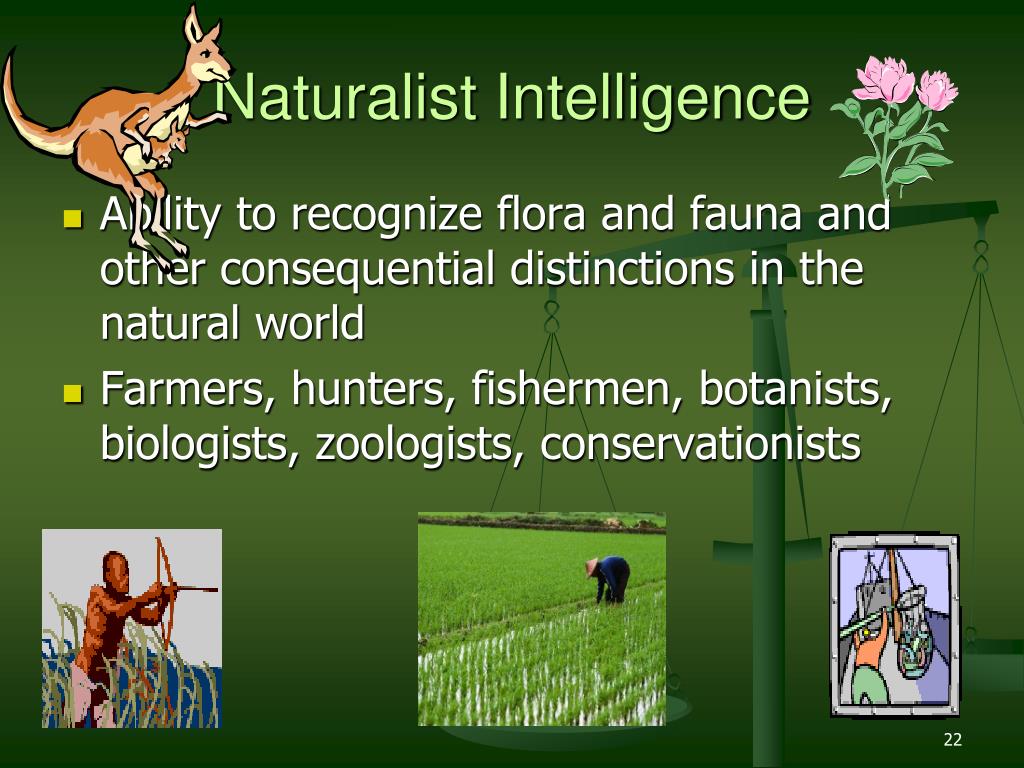 Naturalist Intelligence

- Ability to recognize flora and fauna and other consequential distinctions in the natural world
- Farmers, hunters, fishermen, botanists, biologists, zoologists, conservationists

22